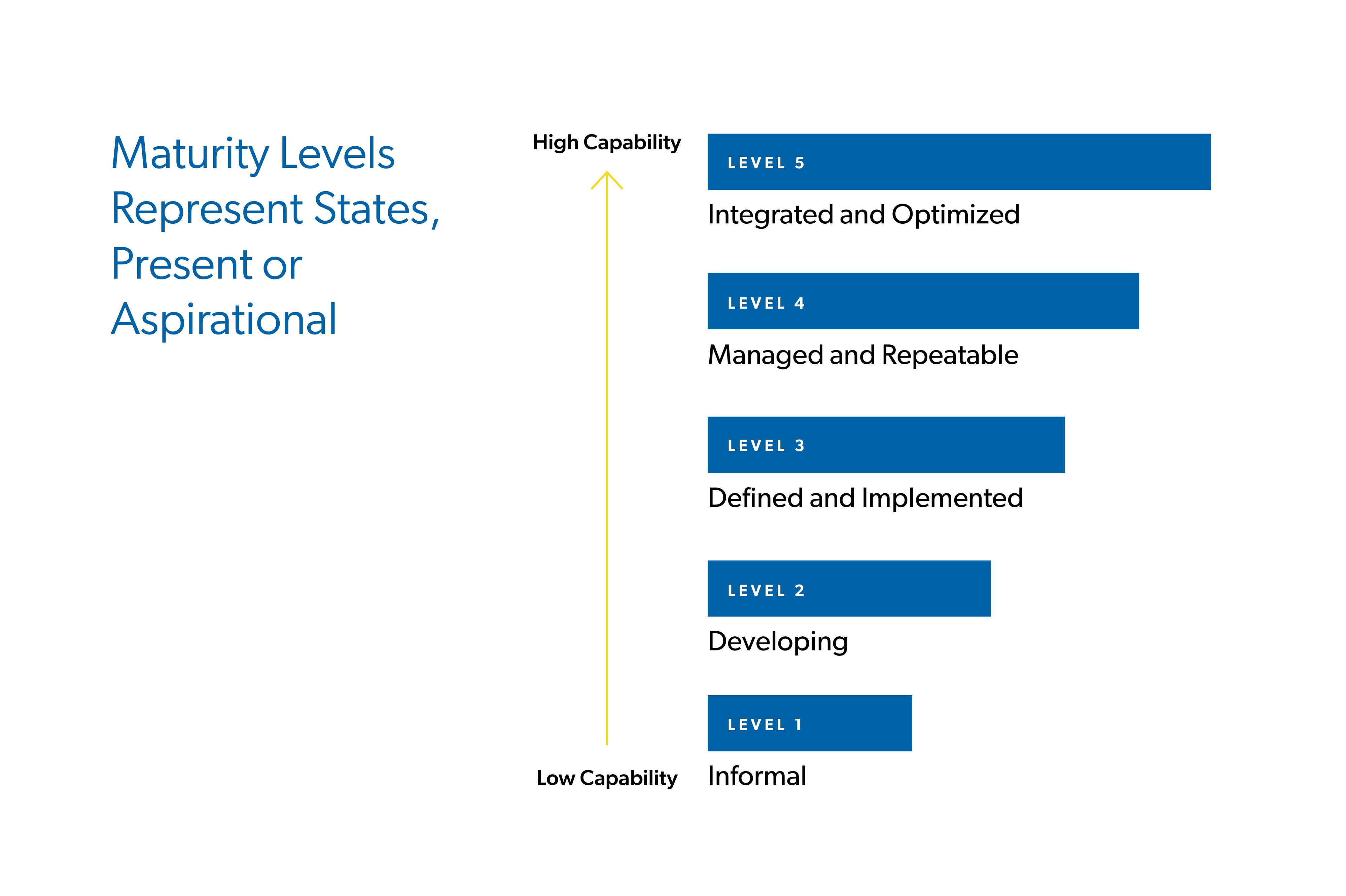 Maturity Levels Represent States, Present or Aspirational

High Capability

LEVEL 5

Integrated and Optimized

LEVEL 4

Managed and Repeatable

LEVEL 3

Defined and Implemented

LEVEL 2

Developing

LEVEL 1

Informal

Low Capability